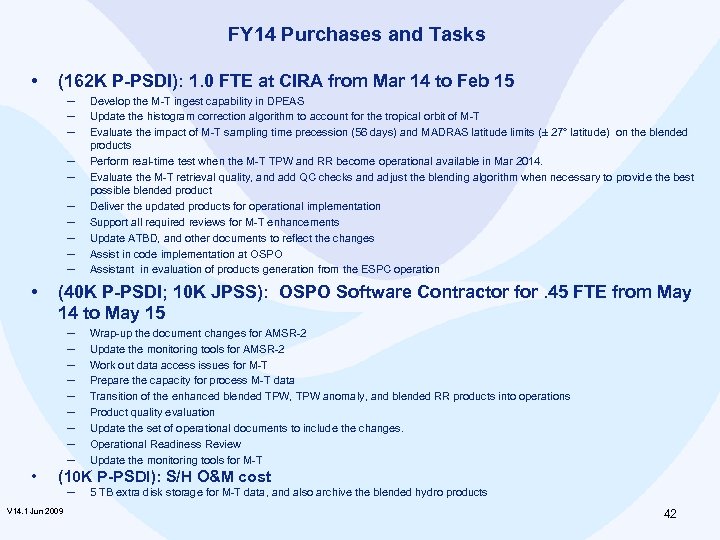 FY14 Purchases and Tasks

• (162K P-PSDI): 1.0 FTE at CIRA from Mar 14 to Feb 15
– Develop the M-T ingest capability in DPEAS
– Update the histogram correction algorithm to account for the tropical orbit of M-T
– Evaluate the impact of M-T sampling time precession (56 days) and MADRAS latitude limits (± 27° latitude) on the blended products
– Perform real-time test when the M-T TPW and RR become operational available in Mar 2014.
– Evaluate the M-T retrieval quality, and add QC checks and adjust the blending algorithm when necessary to provide the best possible blended product
– Deliver the updated products for operational implementation
– Support all required reviews for M-T enhancements
– Update ATBD, and other documents to reflect the changes
– Assist in code implementation at OSPO
– Assistant in evaluation of products generation from the ESPC operation

• (40K P-PSDI; 10K JPSS): OSPO Software Contractor for .45 FTE from May 14 to May 15
– Wrap-up the document changes for AMSR-2
– Update the monitoring tools for AMSR-2
– Work out data access issues for M-T
– Prepare the capacity for process M-T data
– Transition of the enhanced blended TPW, TPW anomaly, and blended RR products into operations
– Product quality evaluation
– Update the set of operational documents to include the changes.
– Operational Readiness Review
– Update the monitoring tools for M-T

• (10K P-PSDI): S/H O&M cost
– 5 TB extra disk storage for M-T data, and also archive the blended hydro products

V14.1 Jun 2009

42